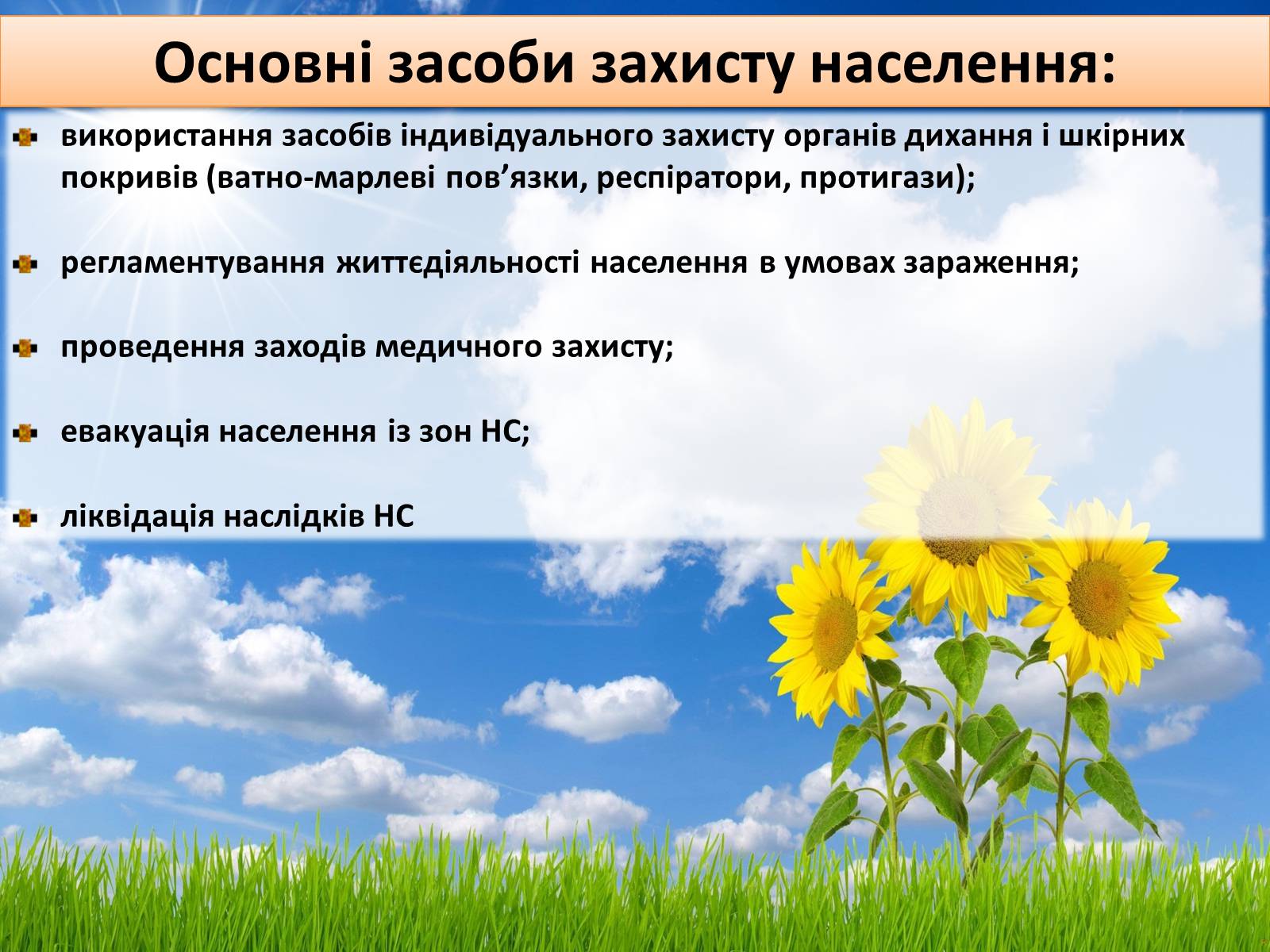 Основні засоби захисту населення:

використання засобів індивідуального захисту органів дихання і шкірних покривів (ватно-марлеві пов’язки, респіратори, протигази);

регламентування життєдіяльності населення в умовах зараження;

проведення заходів медичного захисту;

евакуація населення із зон НС;

ліквідація наслідків НС